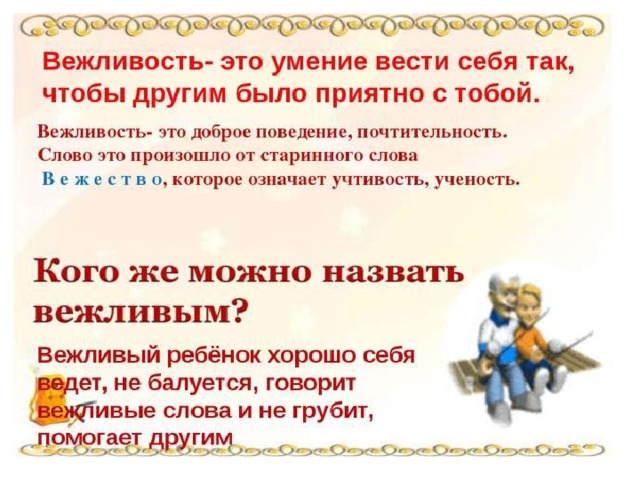 Вежливость- это умение вести себя так, чтобы другим было приятно с тобой.

Вежливость- это доброе поведение, почтительность. Слово это произошло от старинного слова В е ж е с т в о, которое означает учтивость, ученость.

Кого же можно назвать вежливым?

Вежливый ребёнок хорошо себя ведет, не балуется, говорит вежливые слова и не грубит, помогает другим